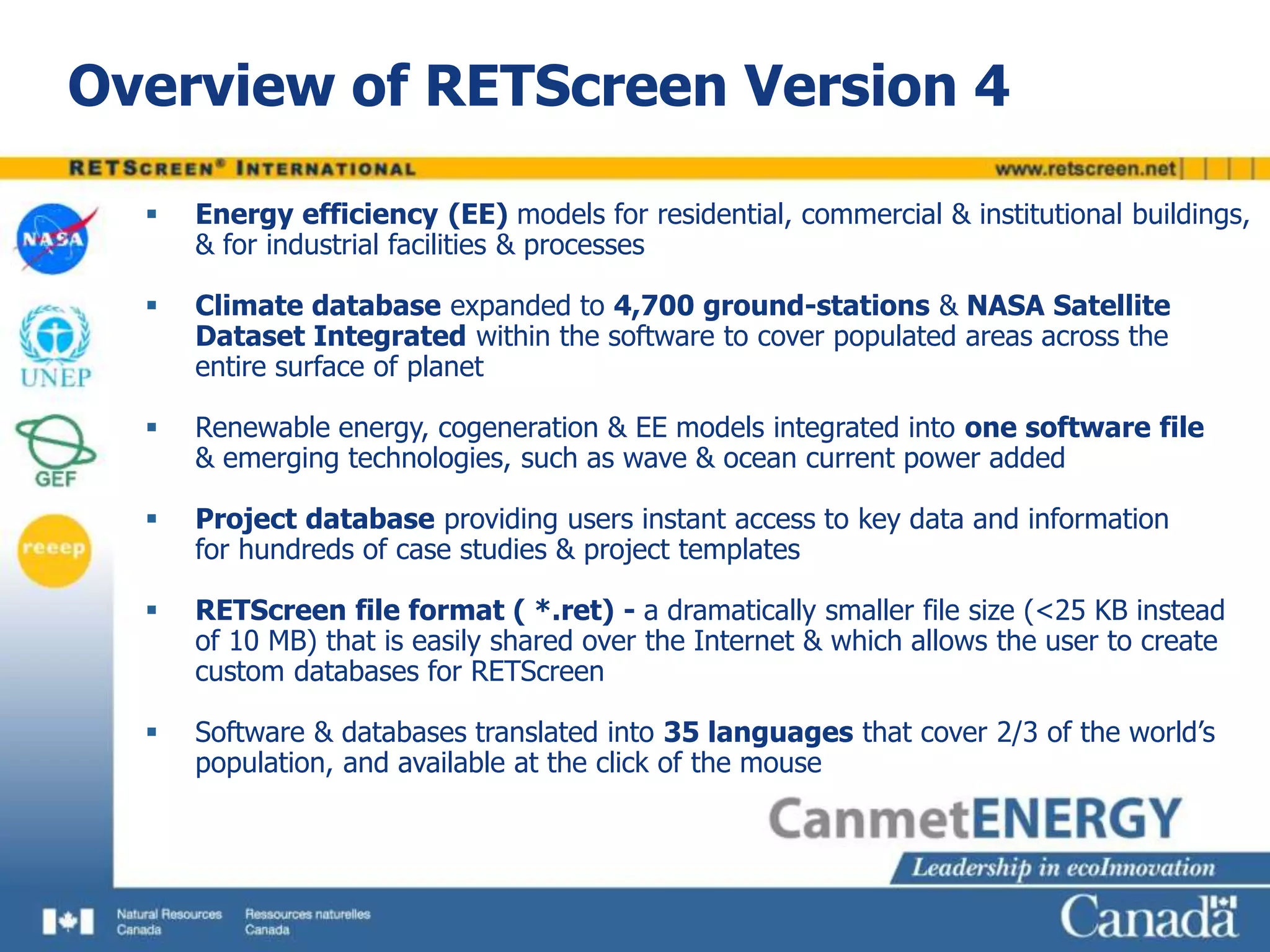 Overview of RETScreen Version 4

RETSCREEN® INTERNATIONAL

www.retscreen.net

NASA

UNEP

GEF

reeep

▪ Energy efficiency (EE) models for residential, commercial & institutional buildings, & for industrial facilities & processes

▪ Climate database expanded to 4,700 ground-stations & NASA Satellite Dataset Integrated within the software to cover populated areas across the entire surface of planet

▪ Renewable energy, cogeneration & EE models integrated into one software file & emerging technologies, such as wave & ocean current power added

▪ Project database providing users instant access to key data and information for hundreds of case studies & project templates

▪ RETScreen file format ( *.ret) - a dramatically smaller file size (<25 KB instead of 10 MB) that is easily shared over the Internet & which allows the user to create custom databases for RETScreen

▪ Software & databases translated into 35 languages that cover 2/3 of the world's population, and available at the click of the mouse

CanmetENERGY

Leadership in ecoInnovation

Natural Resources Canada

Ressources naturelles Canada

Canada